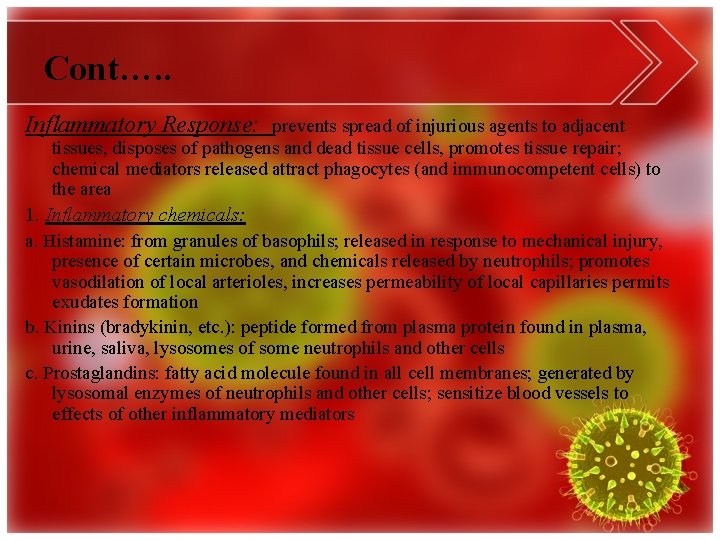 Cont…..

Inflammatory Response: prevents spread of injurious agents to adjacent tissues, disposes of pathogens and dead tissue cells, promotes tissue repair; chemical mediators released attract phagocytes (and immunocompetent cells) to the area

1. Inflammatory chemicals:

a. Histamine: from granules of basophils; released in response to mechanical injury, presence of certain microbes, and chemicals released by neutrophils; promotes vasodilation of local arterioles, increases permeability of local capillaries permits exudates formation

b. Kinins (bradykinin, etc.): peptide formed from plasma protein found in plasma, urine, saliva, lysosomes of some neutrophils and other cells

c. Prostaglandins: fatty acid molecule found in all cell membranes; generated by lysosomal enzymes of neutrophils and other cells; sensitize blood vessels to effects of other inflammatory mediators